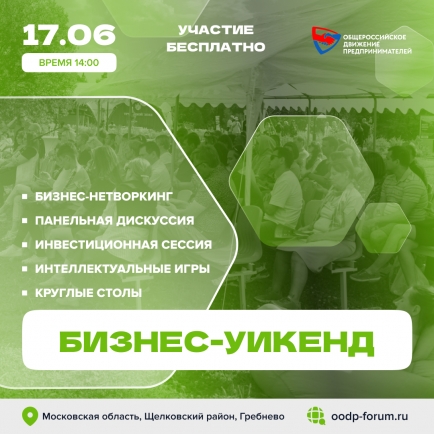 17.06

ВРЕМЯ 14:00

УЧАСТИЕ БЕСПЛАТНО

ОБЩЕРОССИЙСКОЕ ДВИЖЕНИЕ ПРЕДПРИНИМАТЕЛЕЙ

▪ БИЗНЕС-НЕТВОРКИНГ
▪ ПАНЕЛЬНАЯ ДИСКУССИЯ
▪ ИНВЕСТИЦИОННАЯ СЕССИЯ
▪ ИНТЕЛЛЕКТУАЛЬНЫЕ ИГРЫ
▪ КРУГЛЫЕ СТОЛЫ

БИЗНЕС-УИКЕНД

Московская область, Щелковский район, Гребнево

oodp-forum.ru